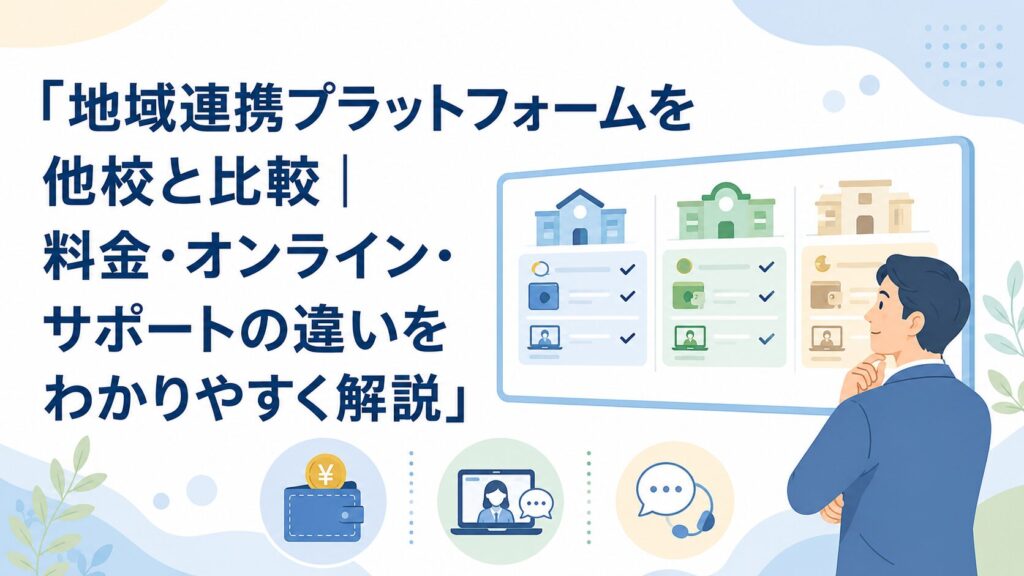 「地域連携プラットフォームを他校と比較｜料金・オンライン・サポートの違いをわかりやすく解説」

¥